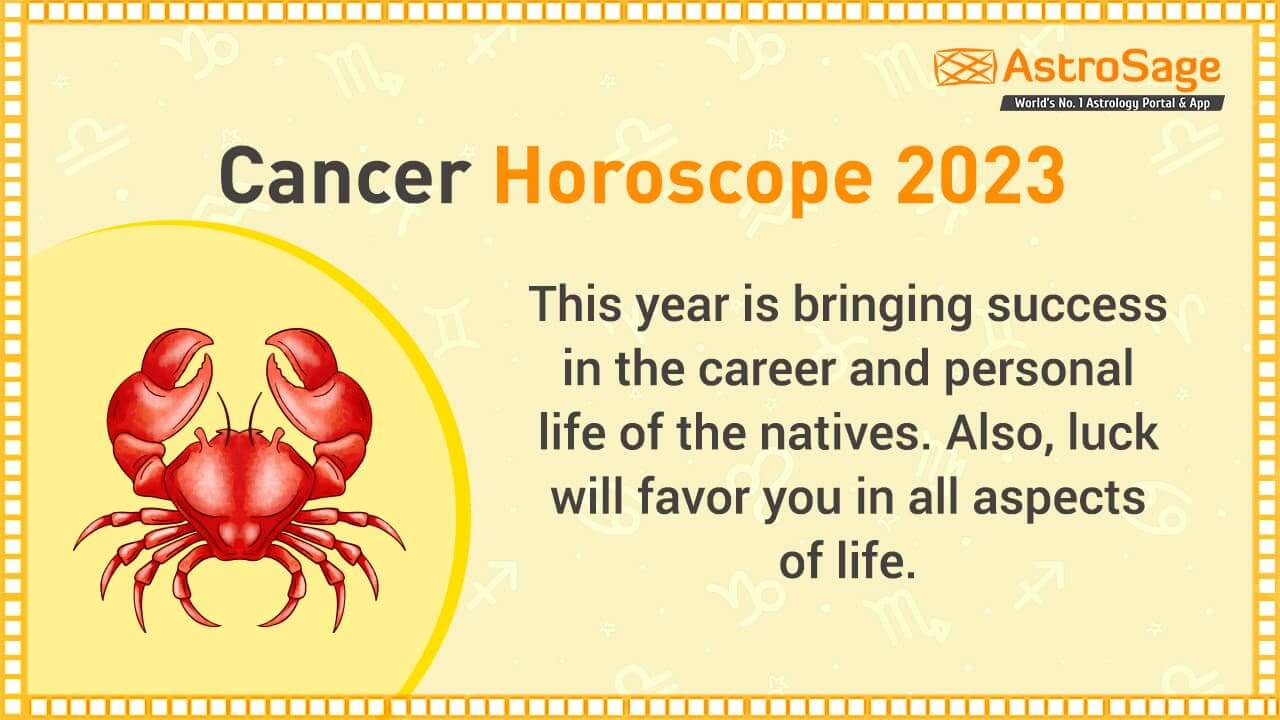 AstroSage
World's No. 1 Astrology Portal & App

Cancer Horoscope 2023

This year is bringing success in the career and personal life of the natives. Also, luck will favor you in all aspects of life.